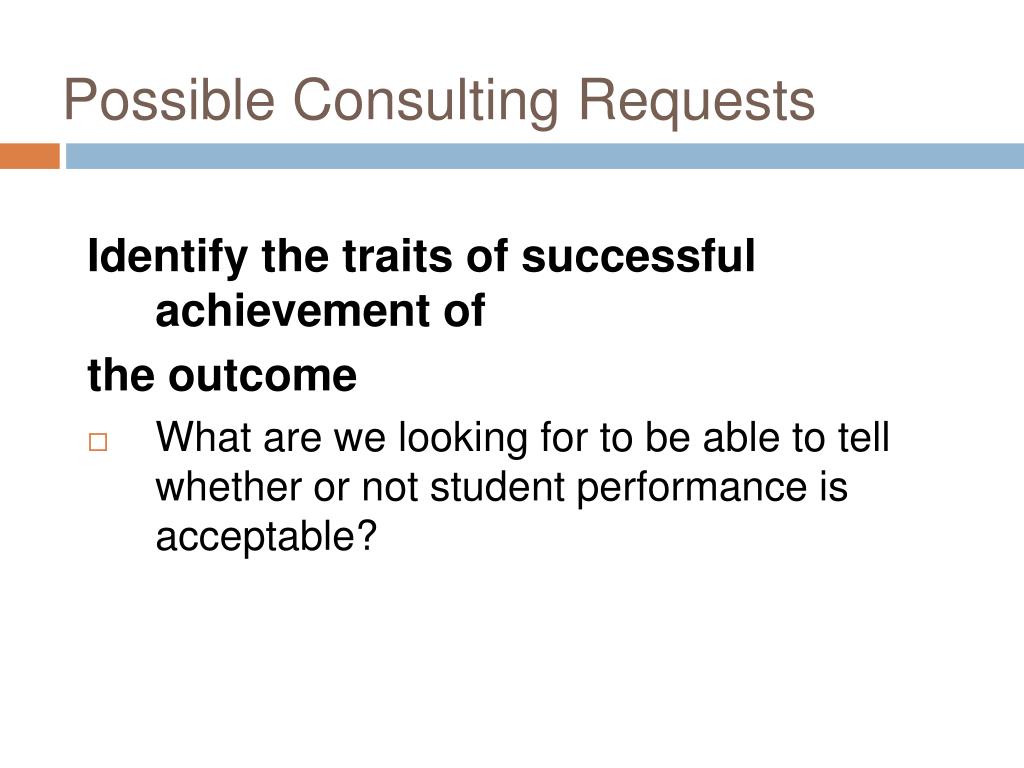 Possible Consulting Requests

Identify the traits of successful achievement of

the outcome

What are we looking for to be able to tell whether or not student performance is acceptable?